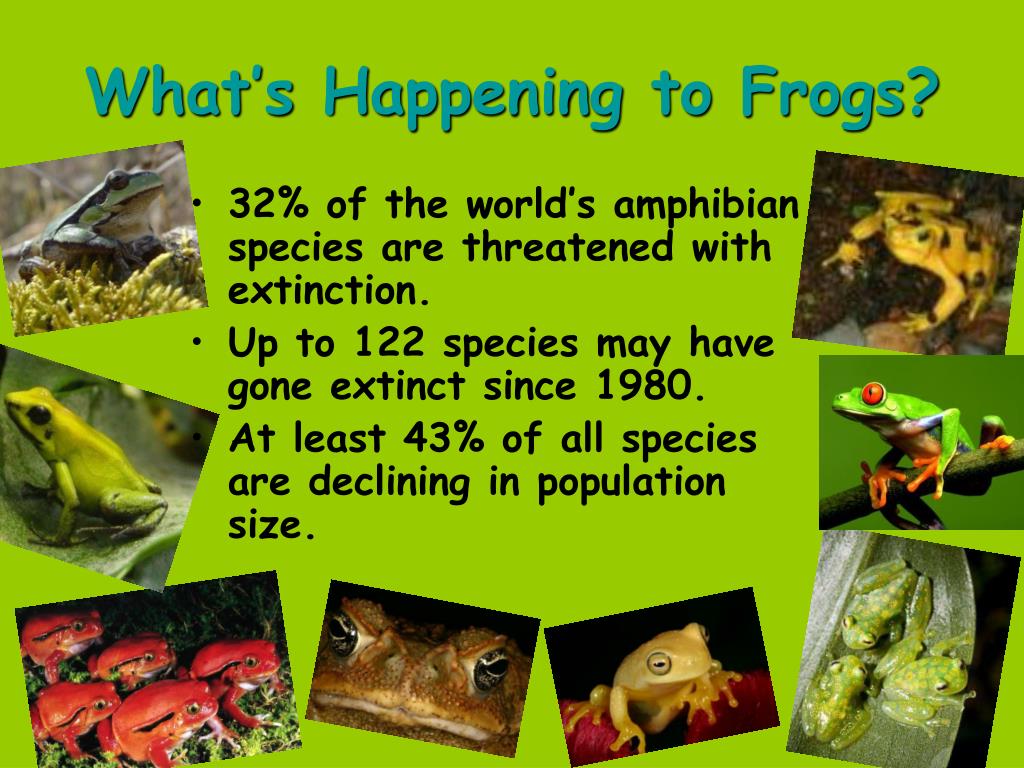 What's Happening to Frogs?

• 32% of the world's amphibian species are threatened with extinction.
• Up to 122 species may have gone extinct since 1980.
• At least 43% of all species are declining in population size.